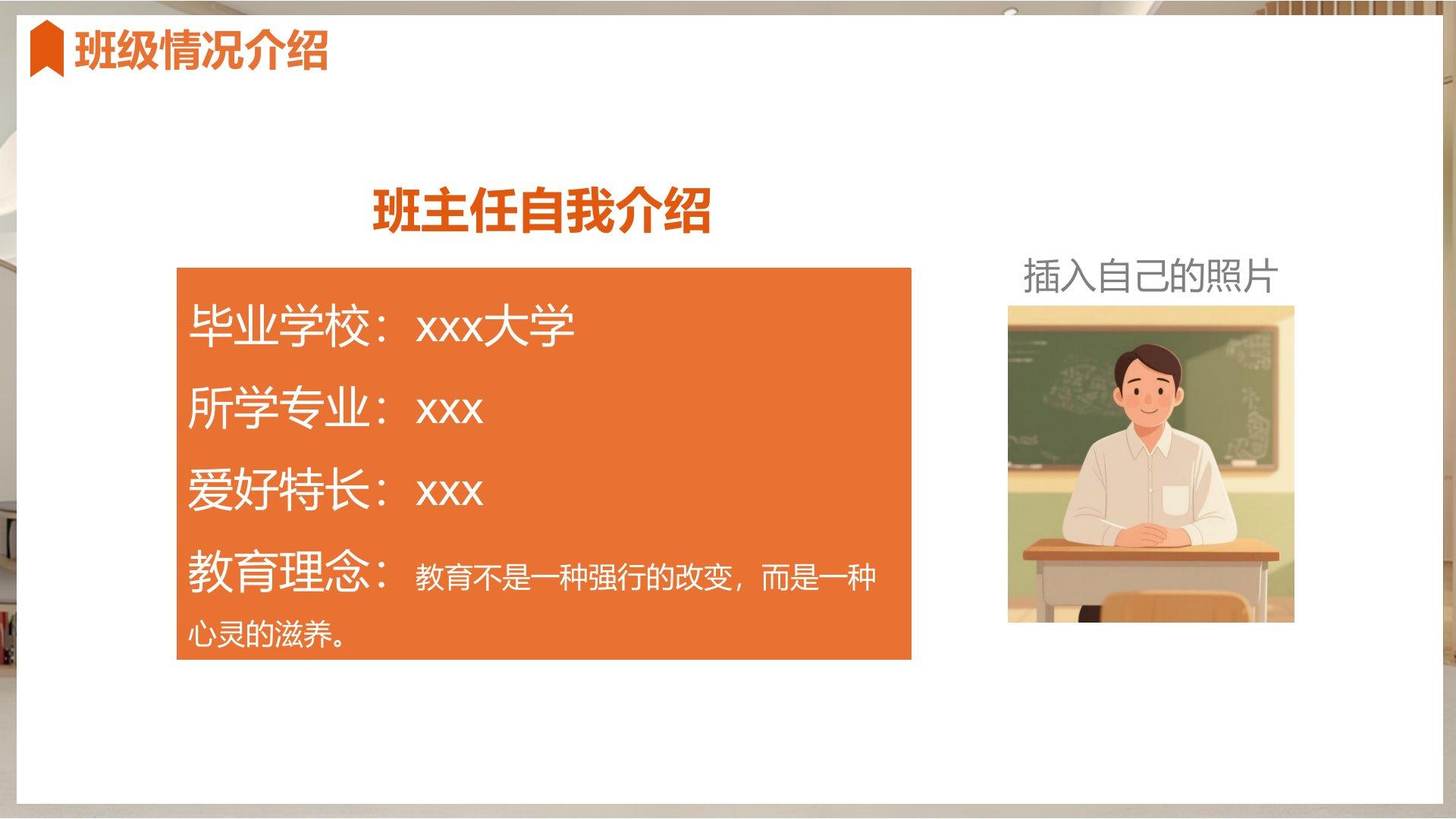 班级情况介绍

班主任自我介绍

毕业学校：xxx大学

所学专业：xxx

爱好特长：xxx

教育理念：教育不是一种强行的改变，而是一种心灵的滋养。

插入自己的照片